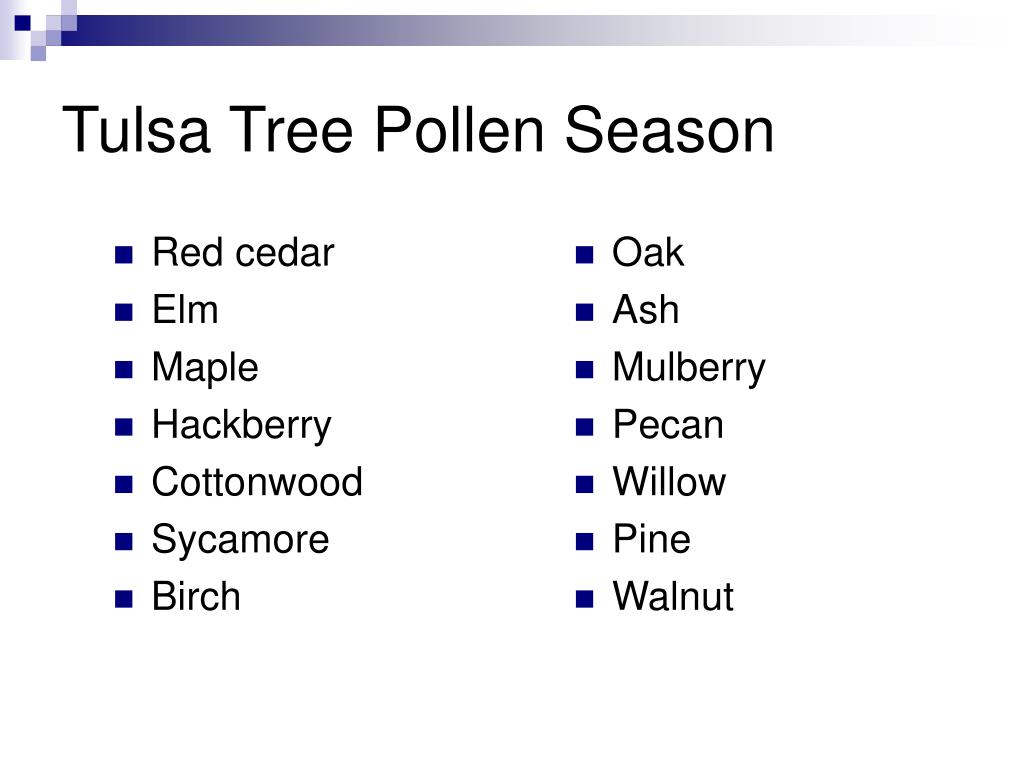 Tulsa Tree Pollen Season

- Red cedar
- Elm
- Maple
- Hackberry
- Cottonwood
- Sycamore
- Birch

- Oak
- Ash
- Mulberry
- Pecan
- Willow
- Pine
- Walnut